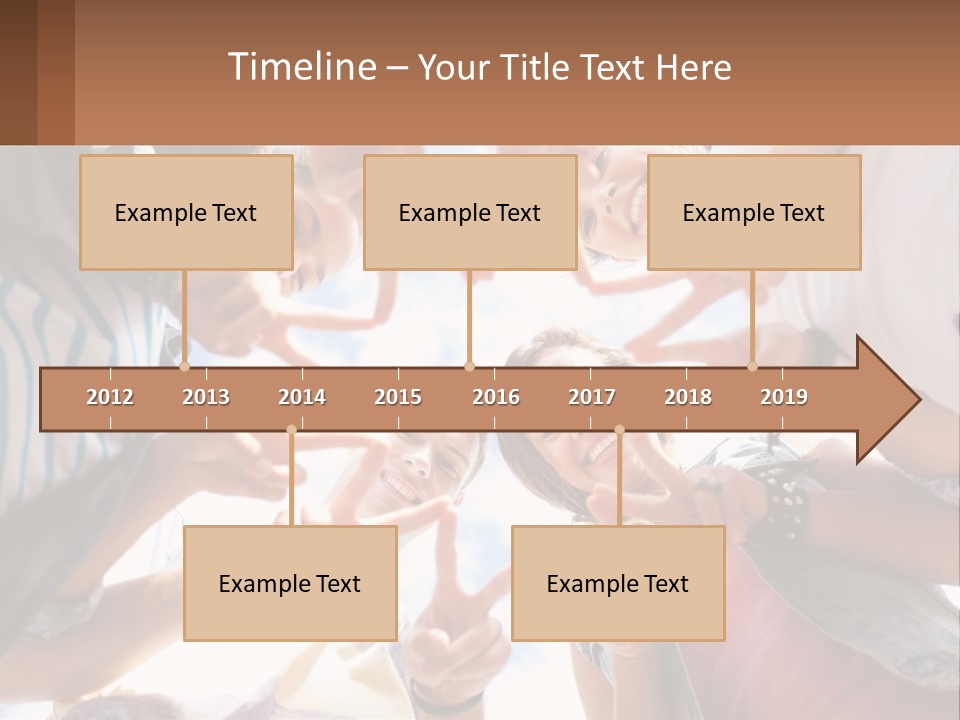 Timeline – Your Title Text Here

Example Text

Example Text

Example Text

2012 2013 2014 2015 2016 2017 2018 2019

Example Text

Example Text